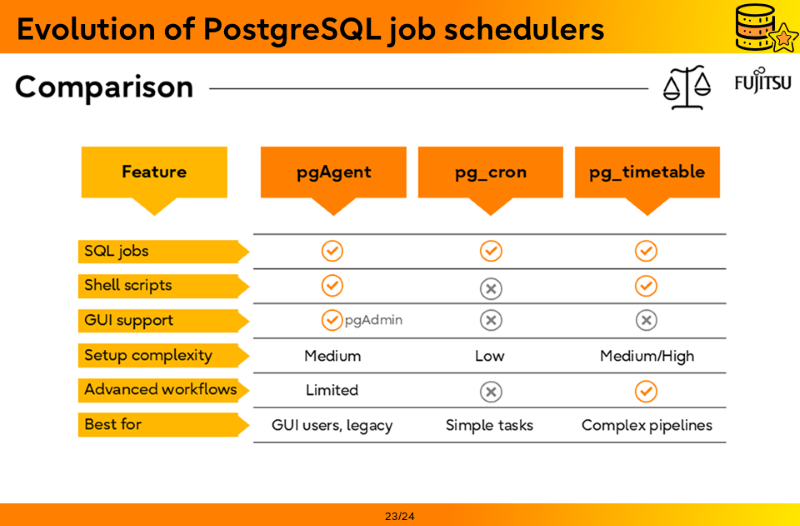 Evolution of PostgreSQL job schedulers

Comparison

FUJITSU

| Feature | pgAgent | pg_cron | pg_timetable |
|---|---|---|---|
| SQL jobs | ✓ | ✓ | ✓ |
| Shell scripts | ✓ | ✗ | ✓ |
| GUI support | ✓ pgAdmin | ✗ | ✗ |
| Setup complexity | Medium | Low | Medium/High |
| Advanced workflows | Limited | ✗ | ✓ |
| Best for | GUI users, legacy | Simple tasks | Complex pipelines |

23/24